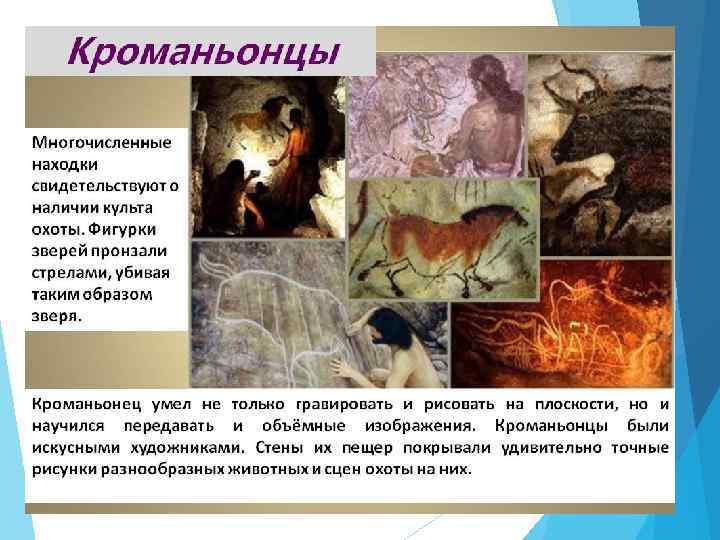 Кроманьонцы

Многочисленные находки свидетельствуют о наличии культа охоты. Фигурки зверей пронзали стрелами, убивая таким образом зверя.

Кроманьонец умел не только гравировать и рисовать на плоскости, но и научился передавать и объёмные изображения. Кроманьонцы были искусными художниками. Стены их пещер покрывали удивительно точные рисунки разнообразных животных и сцен охоты на них.